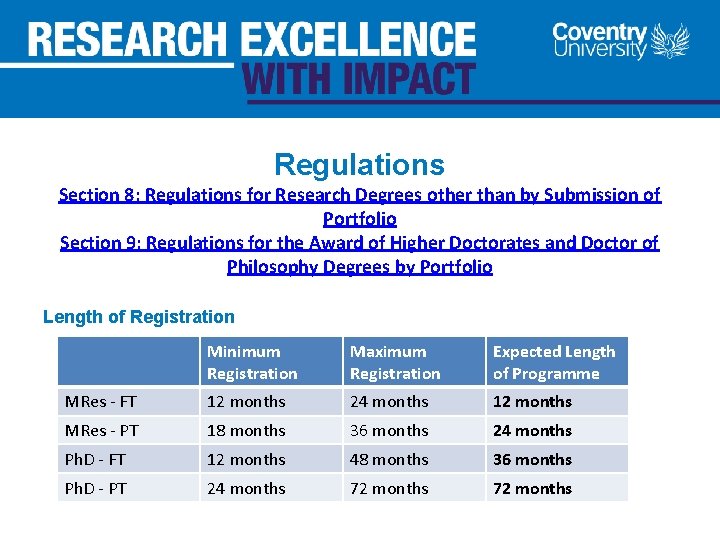 RESEARCH EXCELLENCE WITH IMPACT

Coventry University

Regulations

Section 8: Regulations for Research Degrees other than by Submission of Portfolio

Section 9: Regulations for the Award of Higher Doctorates and Doctor of Philosophy Degrees by Portfolio

Length of Registration

| | Minimum Registration | Maximum Registration | Expected Length of Programme |
|---|---|---|---|
| MRes - FT | 12 months | 24 months | 12 months |
| MRes - PT | 18 months | 36 months | 24 months |
| PhD - FT | 12 months | 48 months | 36 months |
| PhD - PT | 24 months | 72 months | 72 months |